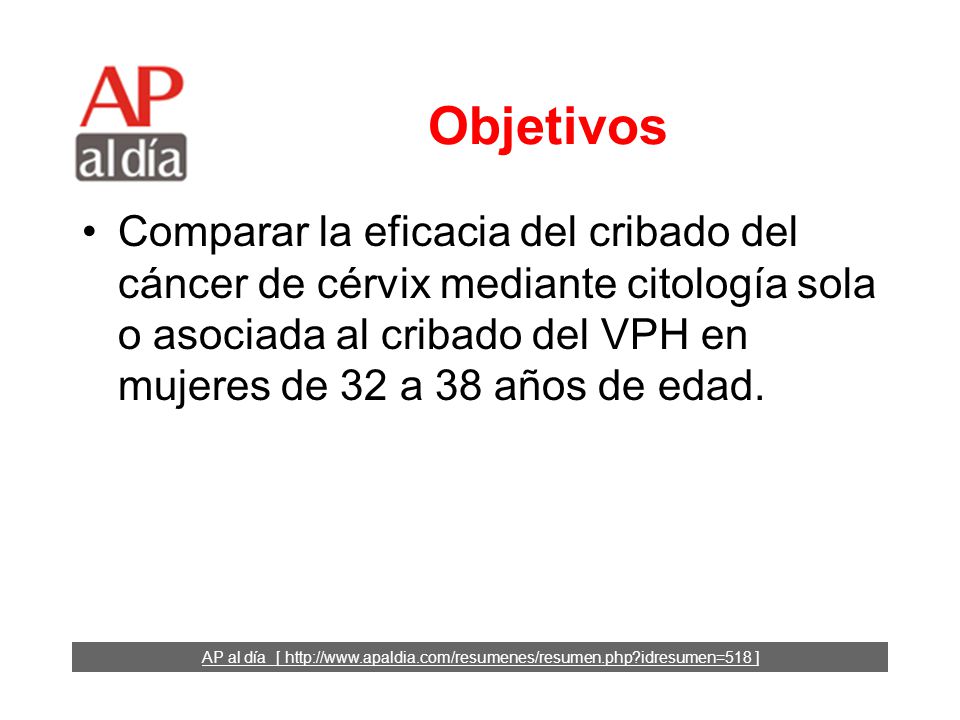 AP
al día

Objetivos

• Comparar la eficacia del cribado del cáncer de cérvix mediante citología sola o asociada al cribado del VPH en mujeres de 32 a 38 años de edad.

AP al día [ http://www.apaldia.com/resumenes/resumen.php?idresumen=518 ]